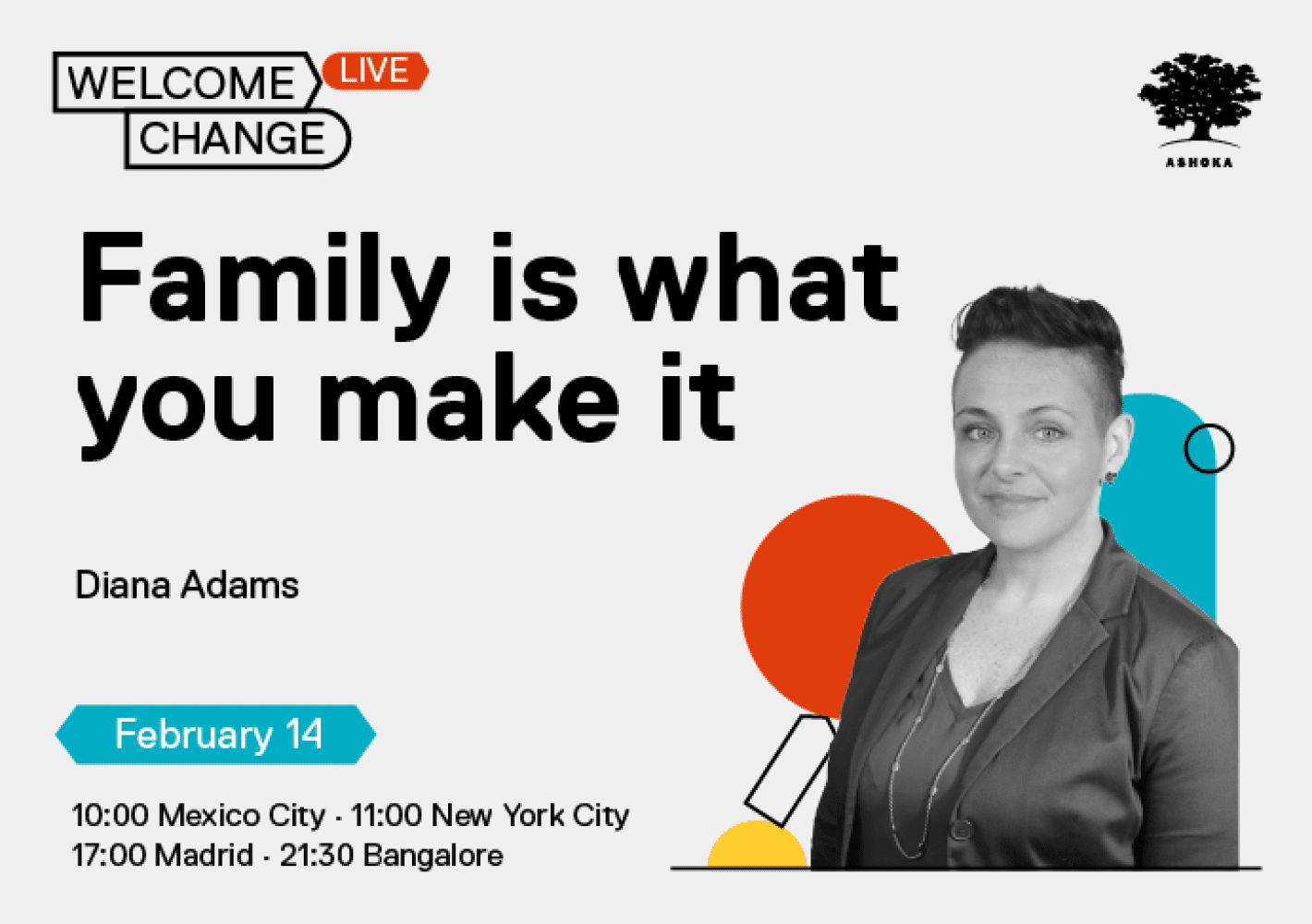 WELCOME CHANGE LIVE

ASHOKA

Family is what you make it

Diana Adams

February 14

10:00 Mexico City · 11:00 New York City
17:00 Madrid · 21:30 Bangalore